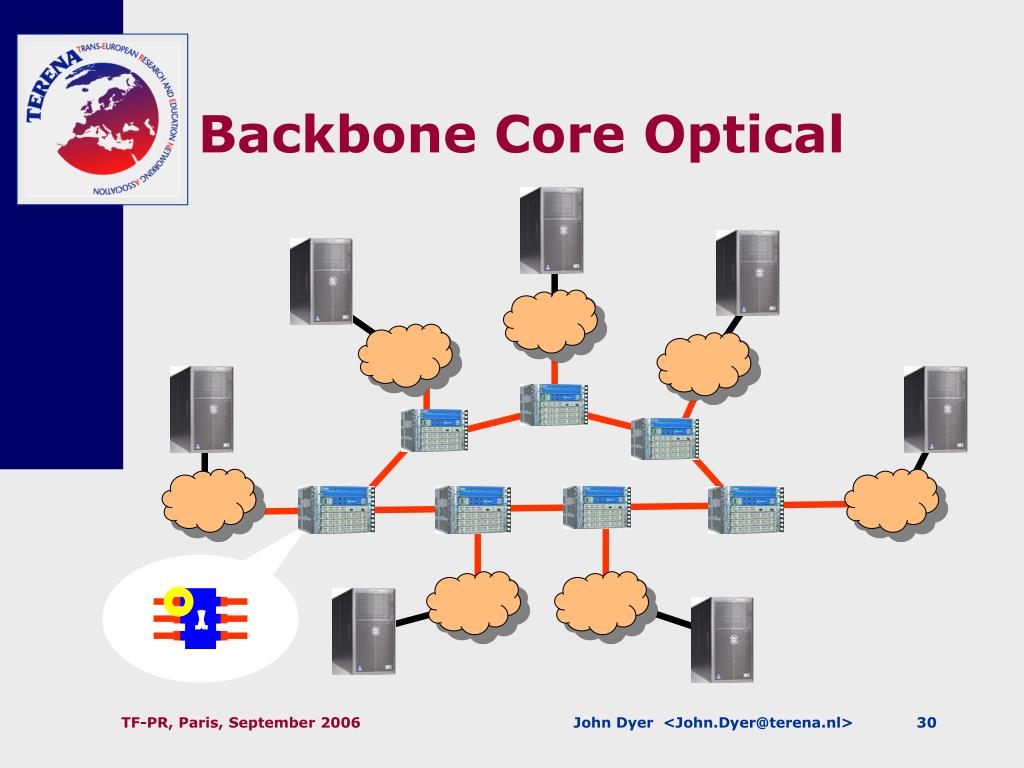 TERENA TRANS-EUROPEAN RESEARCH AND EDUCATION NETWORKING ASSOCIATION

Backbone Core Optical

TF-PR, Paris, September 2006

John Dyer <John.Dyer@terena.nl>

30